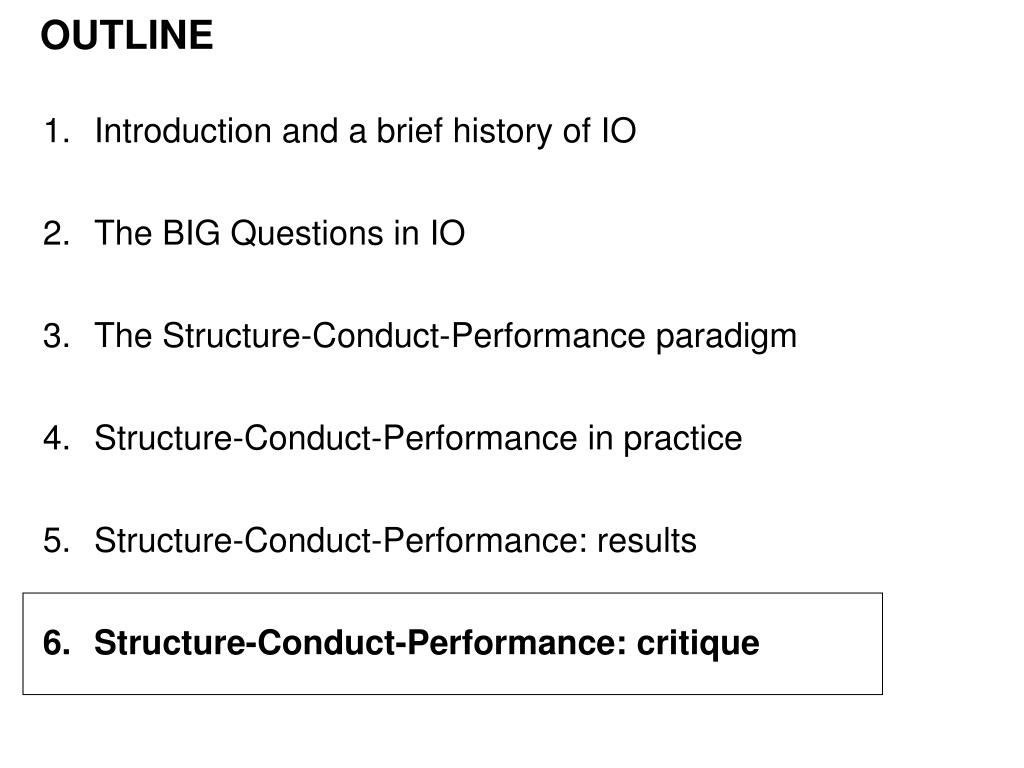 OUTLINE

1. Introduction and a brief history of IO

2. The BIG Questions in IO

3. The Structure-Conduct-Performance paradigm

4. Structure-Conduct-Performance in practice

5. Structure-Conduct-Performance: results

6. Structure-Conduct-Performance: critique